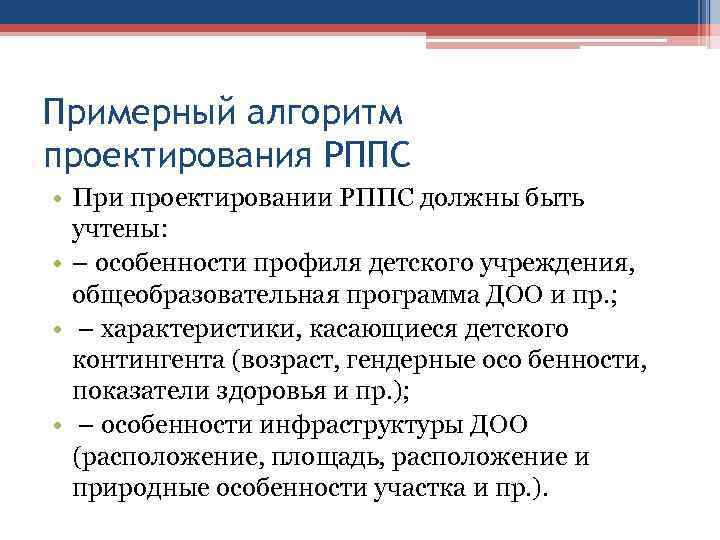 Примерный алгоритм проектирования РППС

• При проектировании РППС должны быть учтены:
• – особенности профиля детского учреждения, общеобразовательная программа ДОО и пр.;
• – характеристики, касающиеся детского контингента (возраст, гендерные осо бенности, показатели здоровья и пр.);
• – особенности инфраструктуры ДОО (расположение, площадь, расположение и природные особенности участка и пр.).